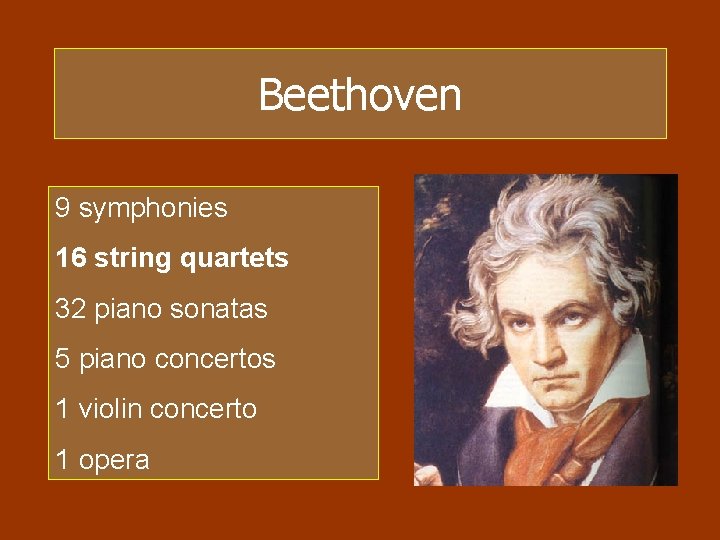 Beethoven

9 symphonies

16 string quartets

32 piano sonatas

5 piano concertos

1 violin concerto

1 opera